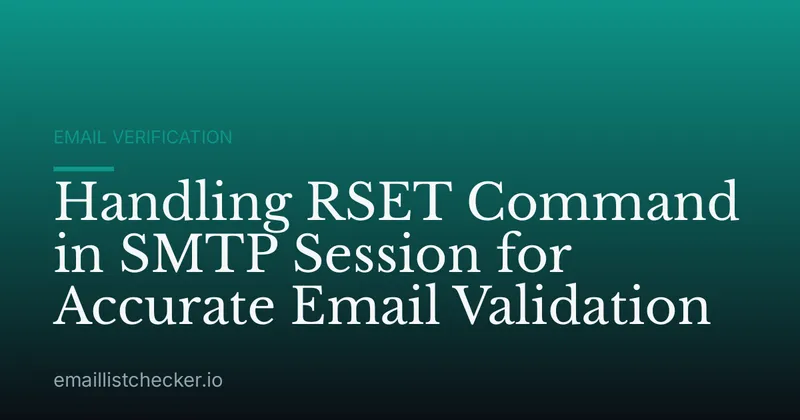 EMAIL VERIFICATION

Handling RSET Command in SMTP Session for Accurate Email Validation

emaillistchecker.io